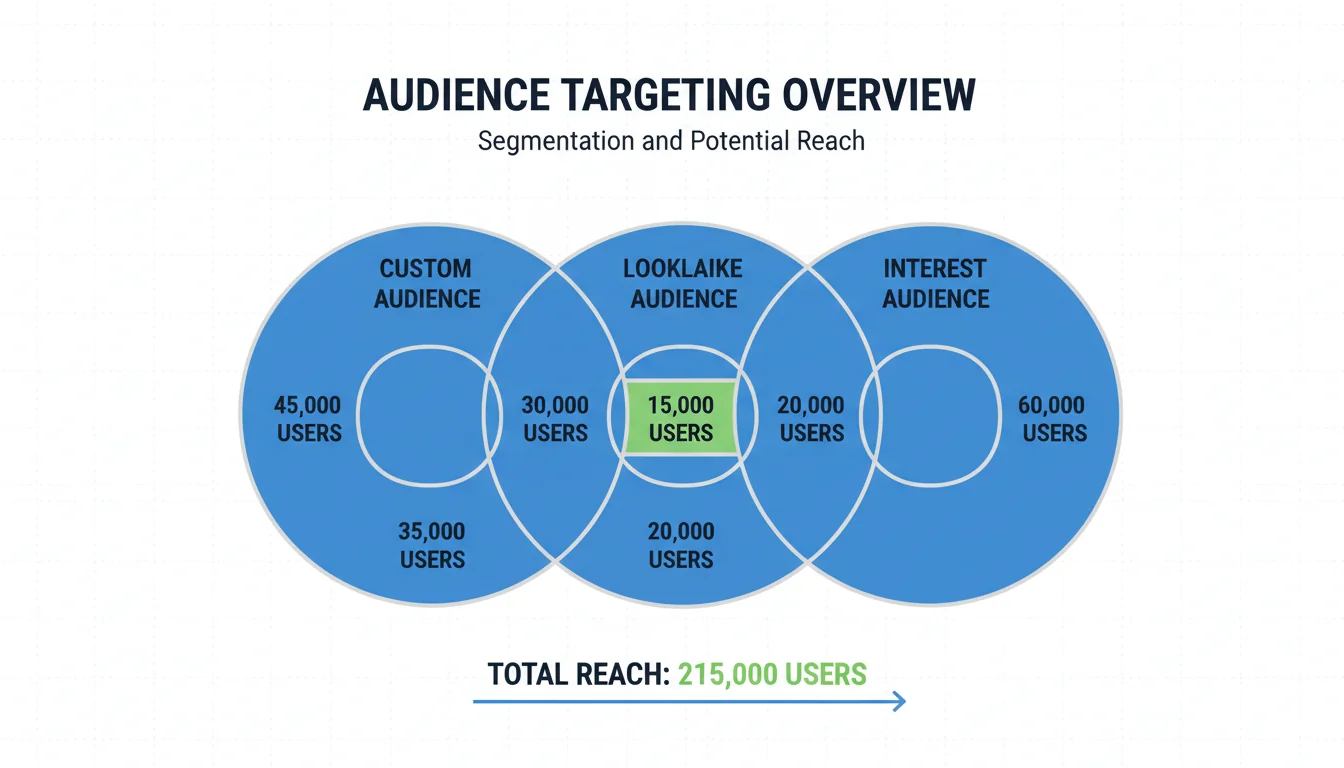 AUDIENCE TARGETING OVERVIEW
Segmentation and Potential Reach

CUSTOM AUDIENCE

LOOKLAIKE AUDIENCE

INTEREST AUDIENCE

45,000 USERS

30,000 USERS

15,000 USERS

20,000 USERS

60,000 USERS

35,000 USERS

20,000 USERS

TOTAL REACH: 215,000 USERS